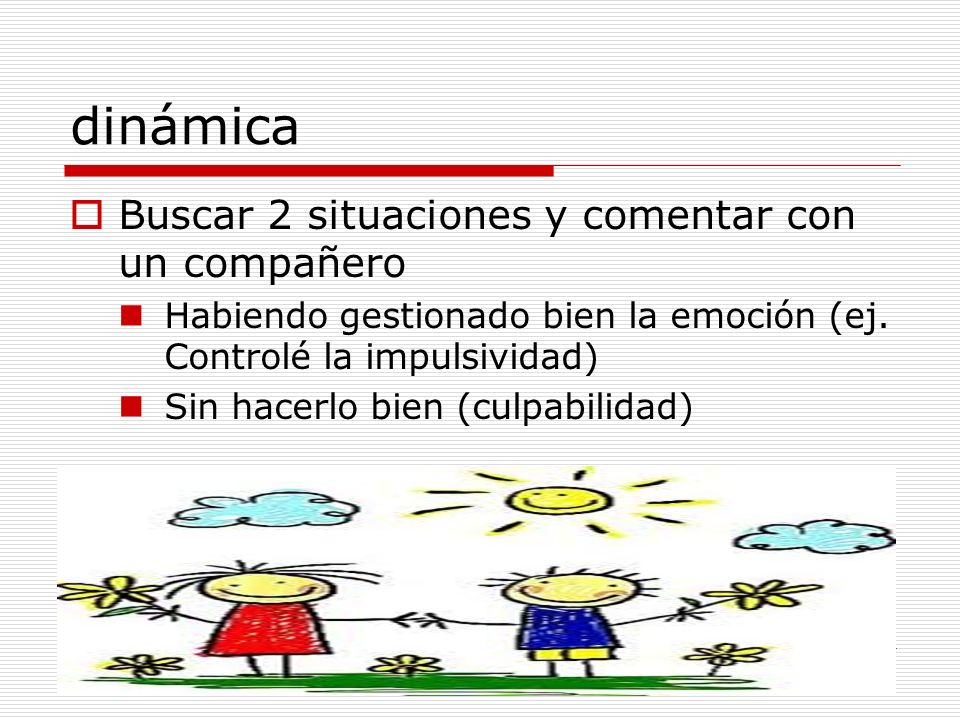 dinámica

Buscar 2 situaciones y comentar con un compañero

Habiendo gestionado bien la emoción (ej. Controlé la impulsividad)

Sin hacerlo bien (culpabilidad)